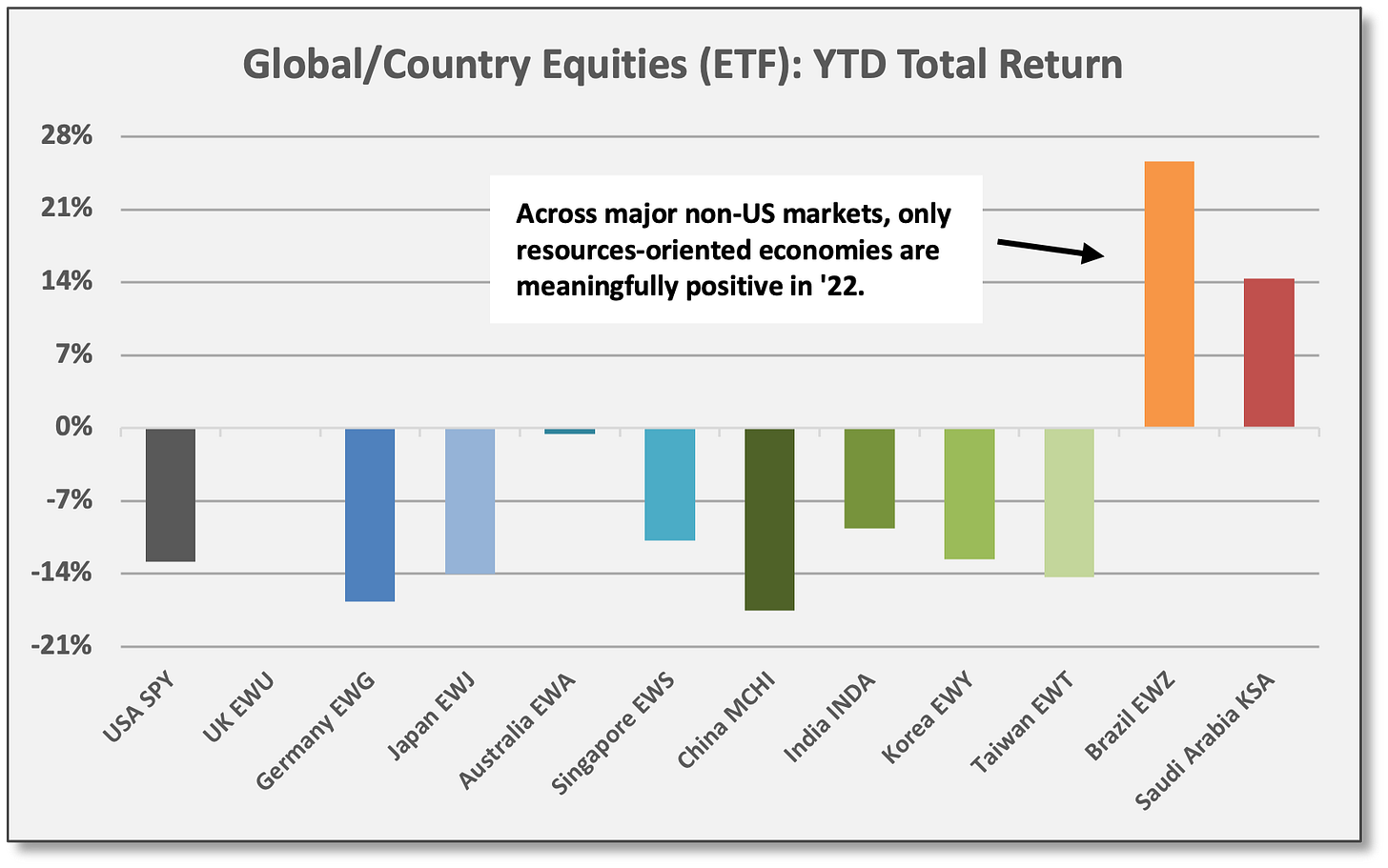 Global/Country Equities (ETF): YTD Total Return

28%
21%
14%
7%
0%
-7%
-14%
-21%

Across major non-US markets, only resources-oriented economies are meaningfully positive in '22.

USA SPY
UK EWU
Germany EWG
Japan EWJ
Australia EWA
Singapore EWS
China MCHI
India INDA
Korea EWY
Taiwan EWT
Brazil EWZ
Saudi Arabia KSA